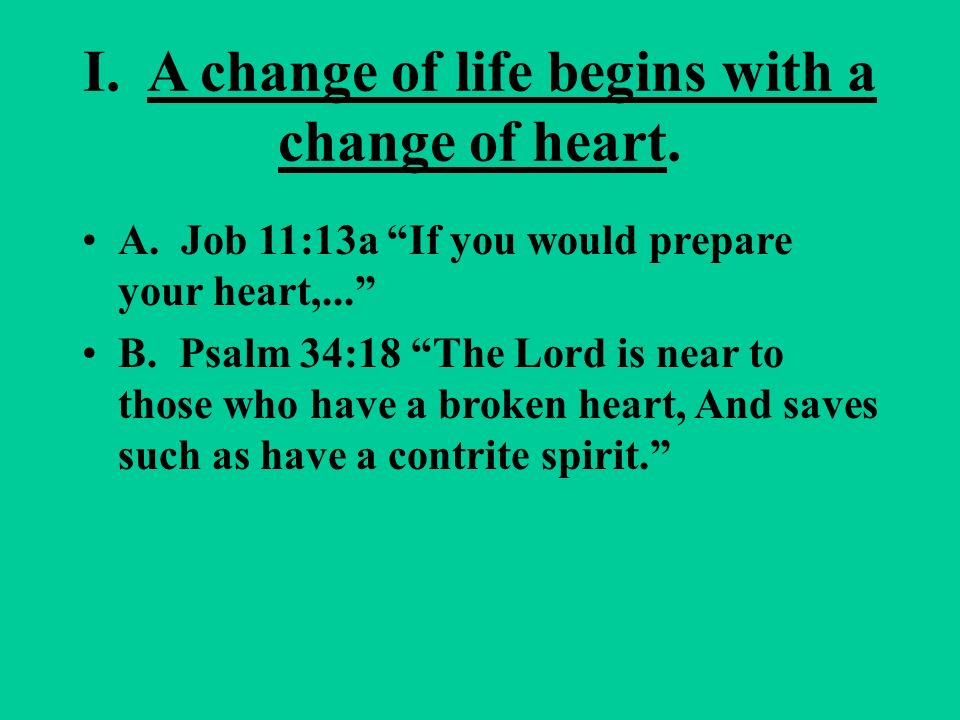 I. A change of life begins with a change of heart.

• A. Job 11:13a “If you would prepare your heart,...”

• B. Psalm 34:18 “The Lord is near to those who have a broken heart, And saves such as have a contrite spirit.”